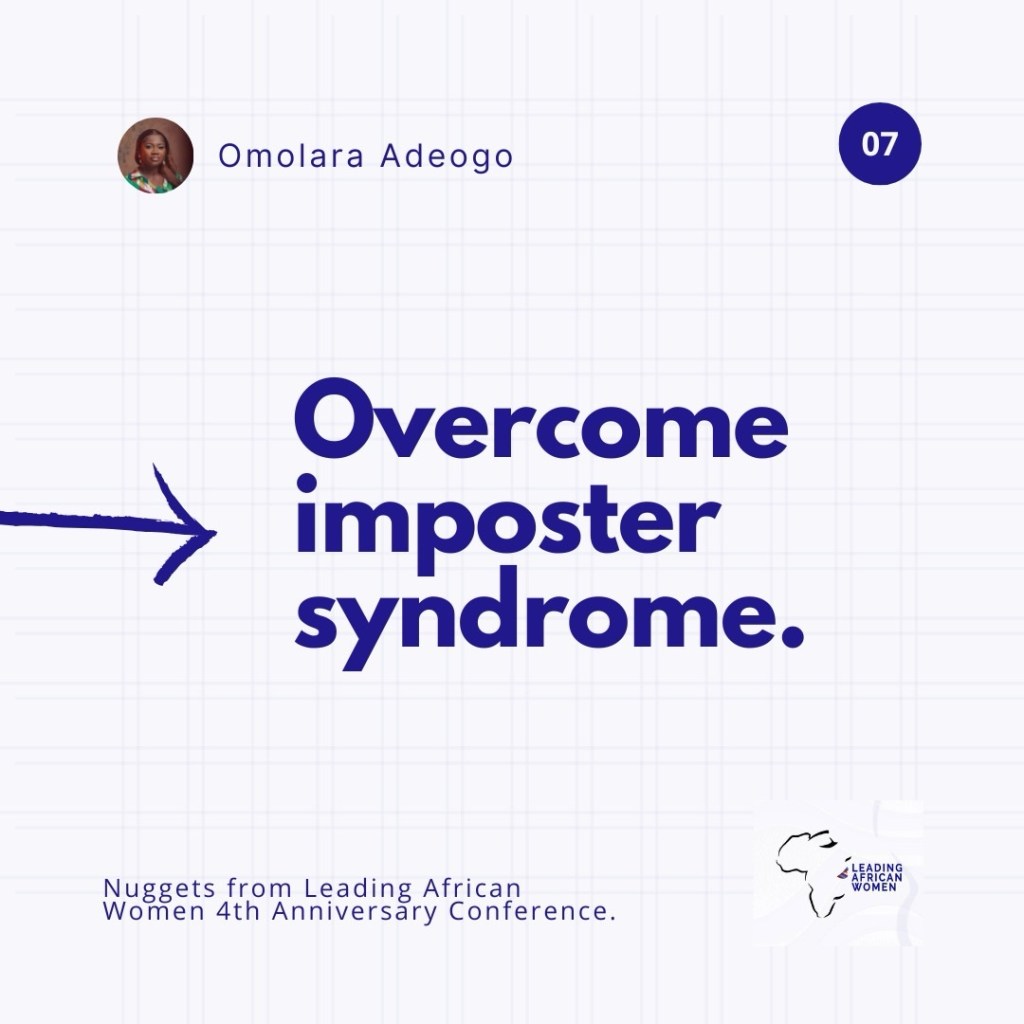 Omolara Adeogo

07

Overcome imposter syndrome.

Nuggets from Leading African Women 4th Anniversary Conference.

LEADING AFRICAN WOMEN